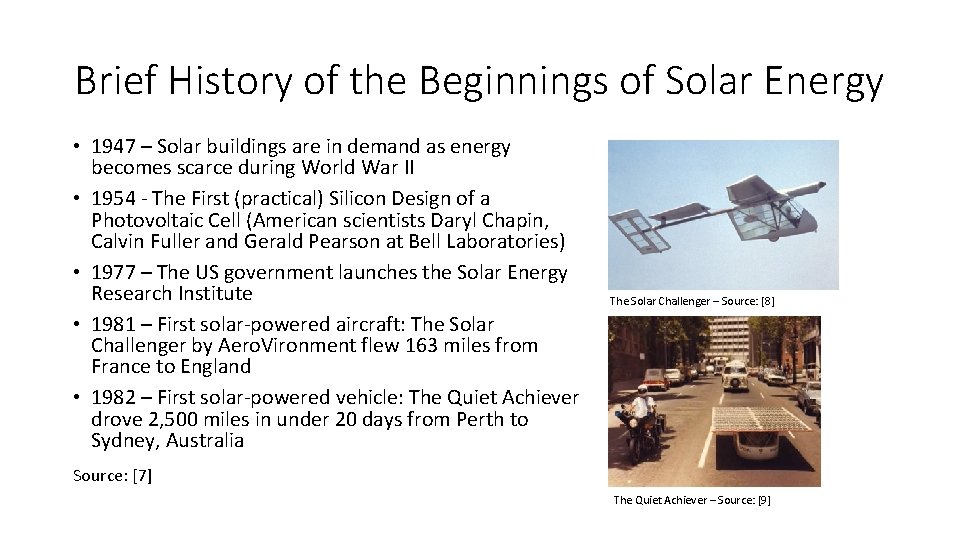 Brief History of the Beginnings of Solar Energy

• 1947 – Solar buildings are in demand as energy becomes scarce during World War II
• 1954 - The First (practical) Silicon Design of a Photovoltaic Cell (American scientists Daryl Chapin, Calvin Fuller and Gerald Pearson at Bell Laboratories)
• 1977 – The US government launches the Solar Energy Research Institute
• 1981 – First solar-powered aircraft: The Solar Challenger by AeroVironment flew 163 miles from France to England
• 1982 – First solar-powered vehicle: The Quiet Achiever drove 2,500 miles in under 20 days from Perth to Sydney, Australia

Source: [7]

The Solar Challenger – Source: [8]

The Quiet Achiever – Source: [9]